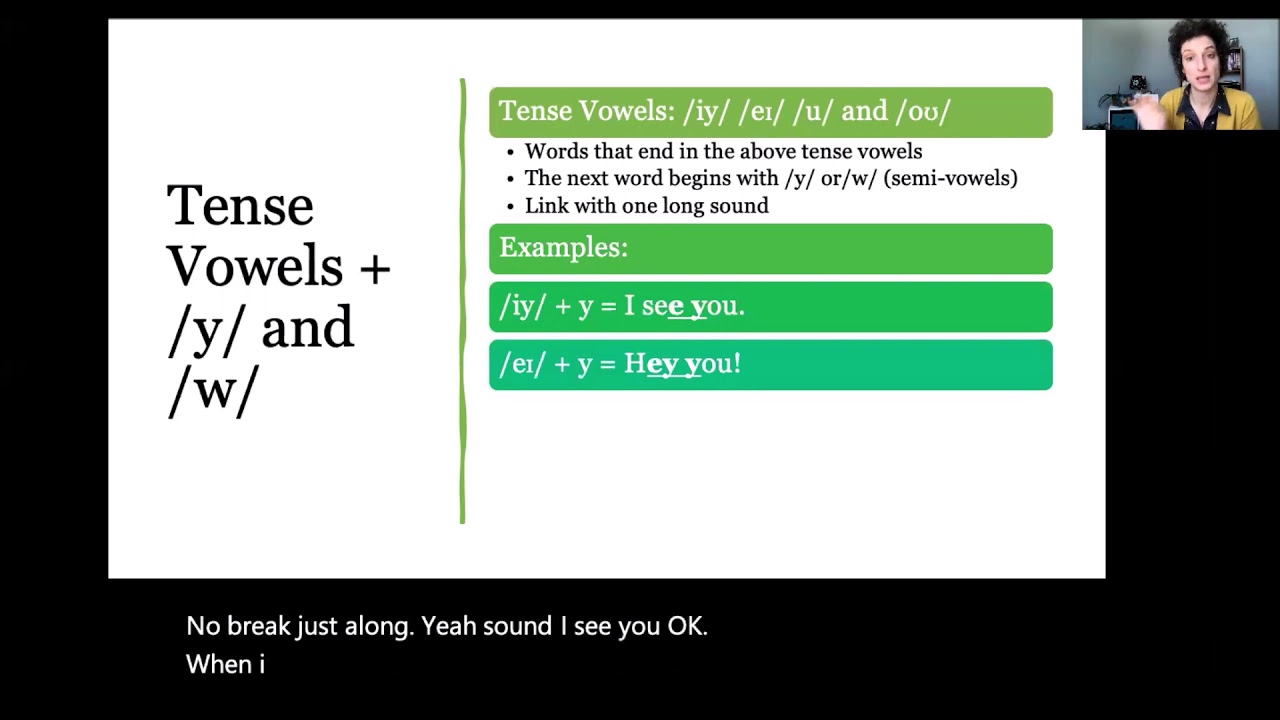 Tense Vowels + /y/ and /w/

Tense Vowels: /iy/ /eɪ/ /u/ and /oʊ/

• Words that end in the above tense vowels
• The next word begins with /y/ or/w/ (semi-vowels)
• Link with one long sound

Examples:

/iy/ + y = I see you.

/eɪ/ + y = Hey you!

No break just along. Yeah sound I see you OK.
When i